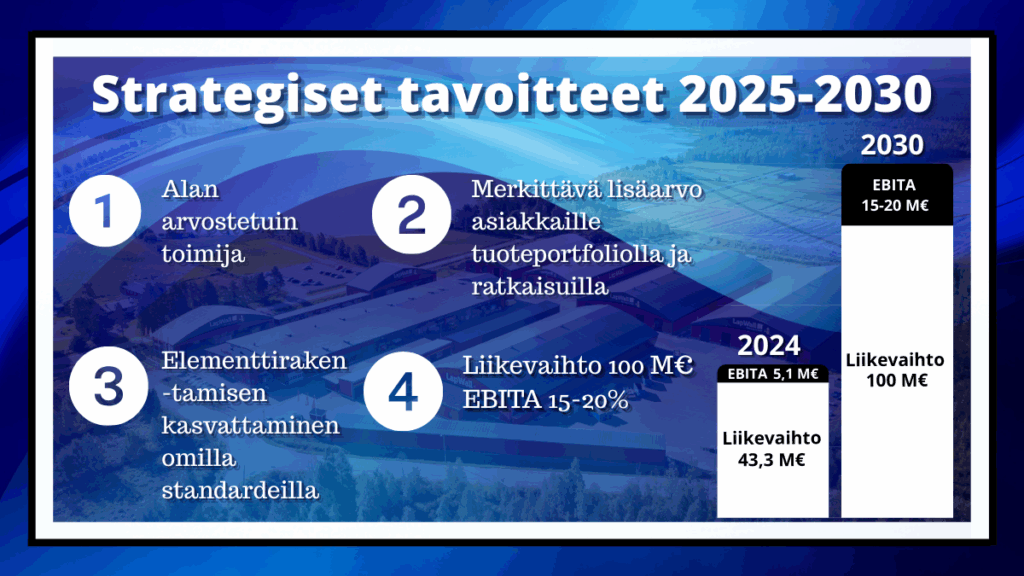 Strategiset tavoitteet 2025-2030

1
Alan arvostetuin toimija

2
Merkittävä lisäarvo asiakkaille tuoteportfoliolla ja ratkaisuilla

3
Elementtiraken-tamisen kasvattaminen omilla standardeilla

4
Liikevaihto 100 M€
EBITA 15-20%

2024
EBITA 5,1 M€
Liikevaihto 43,3 M€

2030
EBITA 15-20 M€
Liikevaihto 100 M€